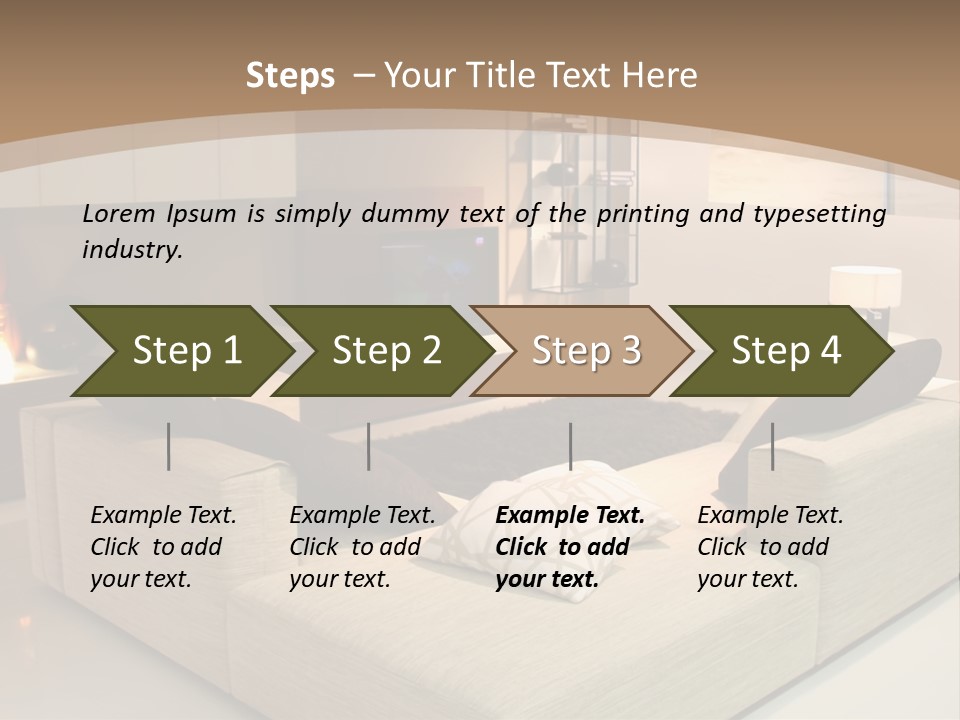 Steps – Your Title Text Here

Lorem Ipsum is simply dummy text of the printing and typesetting industry.

Step 1

Step 2

Step 3

Step 4

Example Text. Click to add your text.

Example Text. Click to add your text.

Example Text. Click to add your text.

Example Text. Click to add your text.